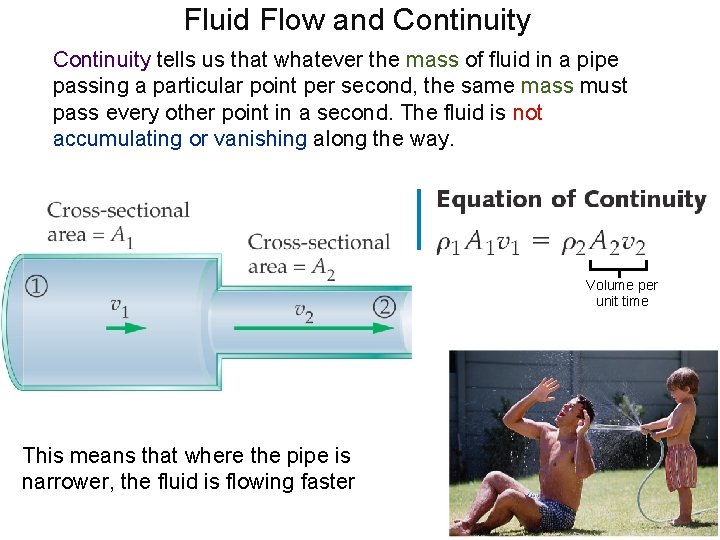 Fluid Flow and Continuity

Continuity tells us that whatever the mass of fluid in a pipe passing a particular point per second, the same mass must pass every other point in a second. The fluid is not accumulating or vanishing along the way.

Cross-sectional area = $A_1$

Cross-sectional area = $A_2$

①

$v_1$

$v_2$

②

Equation of Continuity

$\rho_1 A_1 v_1 = \rho_2 A_2 v_2$

Volume per unit time

This means that where the pipe is narrower, the fluid is flowing faster